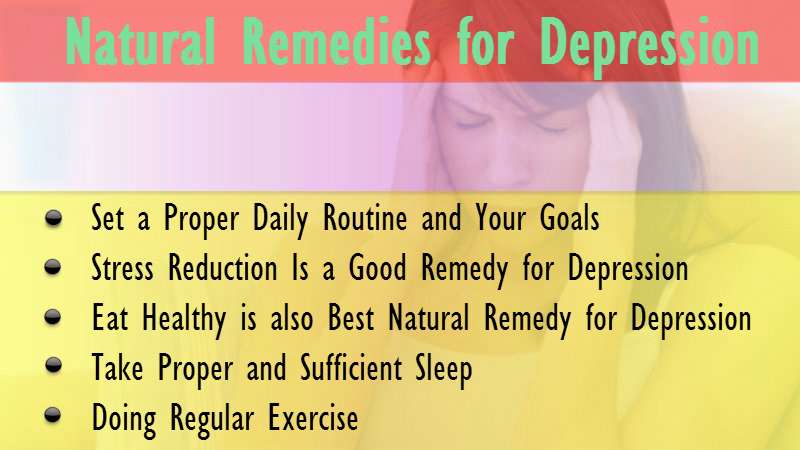 Natural Remedies for Depression

- Set a Proper Daily Routine and Your Goals
- Stress Reduction Is a Good Remedy for Depression
- Eat Healthy is also Best Natural Remedy for Depression
- Take Proper and Sufficient Sleep
- Doing Regular Exercise